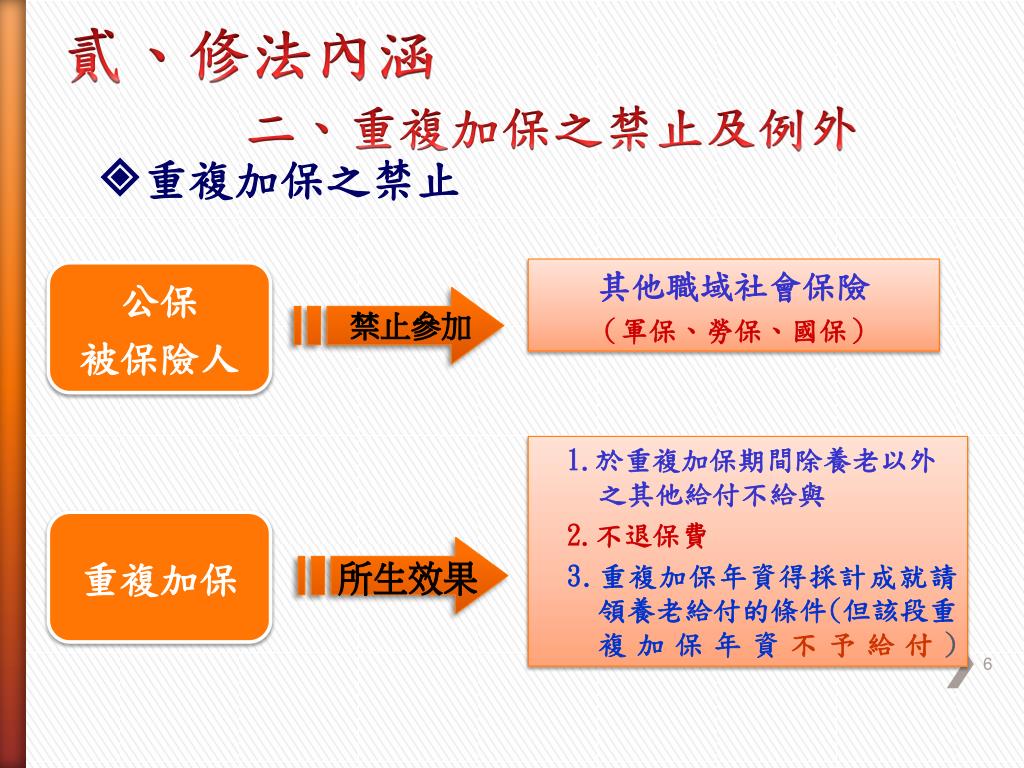 貳、修法內涵

二、重複加保之禁止及例外

◈重複加保之禁止

公保
被保險人

禁止參加

其他職域社會保險
（軍保、勞保、國保）

重複加保

所生效果

1.於重複加保期間除養老以外之其他給付不給與
2.不退保費
3.重複加保年資得採計成就請領養老給付的條件(但該段重複加保年資不予給付）

6